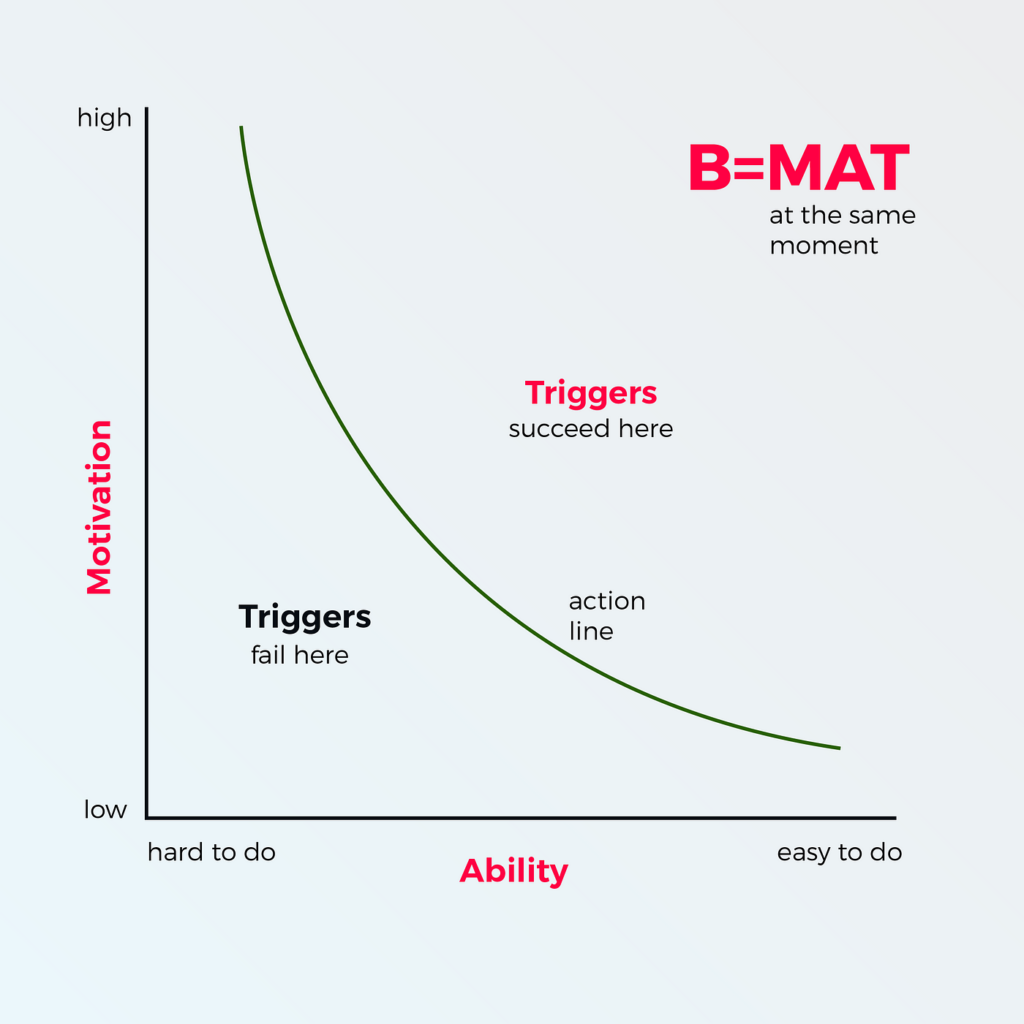 high

B=MAT
at the same moment

Motivation

Triggers
succeed here

Triggers
fail here

action line

low

hard to do

Ability

easy to do